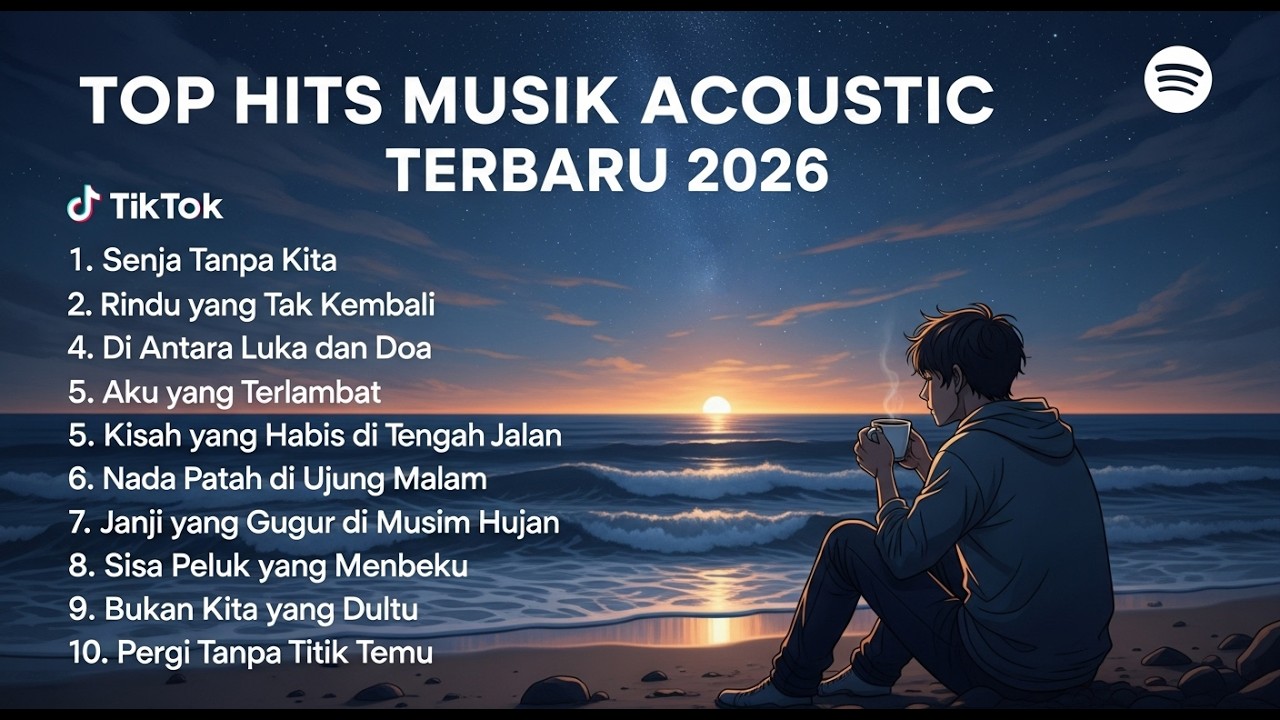 TOP HITS MUSIK ACOUSTIC TERBARU 2026

TikTok

1. Senja Tanpa Kita
2. Rindu yang Tak Kembali
4. Di Antara Luka dan Doa
5. Aku yang Terlambat
5. Kisah yang Habis di Tengah Jalan
6. Nada Patah di Ujung Malam
7. Janji yang Gugur di Musim Hujan
8. Sisa Peluk yang Menbeku
9. Bukan Kita yang Dultu
10. Pergi Tanpa Titik Temu